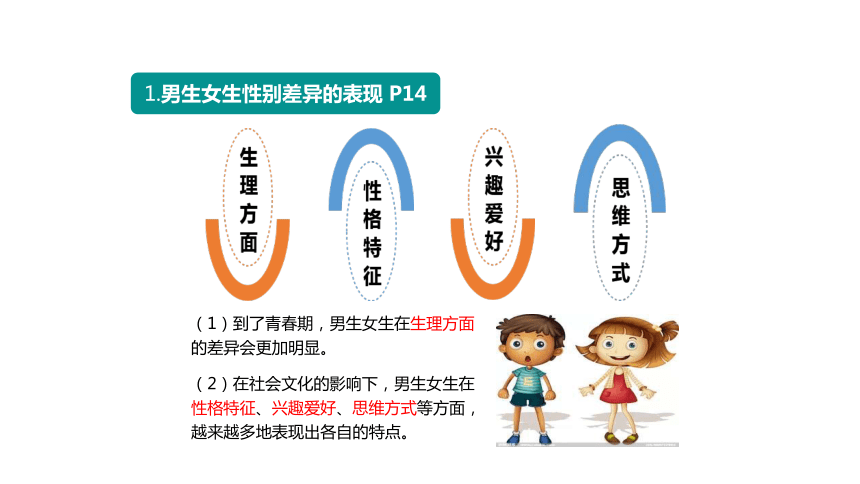 1.男生女生性别差异的表现 P14

生理方面

性格特征

兴趣爱好

思维方式

（1）到了青春期，男生女生在生理方面的差异会更加明显。

（2）在社会文化的影响下，男生女生在性格特征、兴趣爱好、思维方式等方面，越来越多地表现出各自的特点。